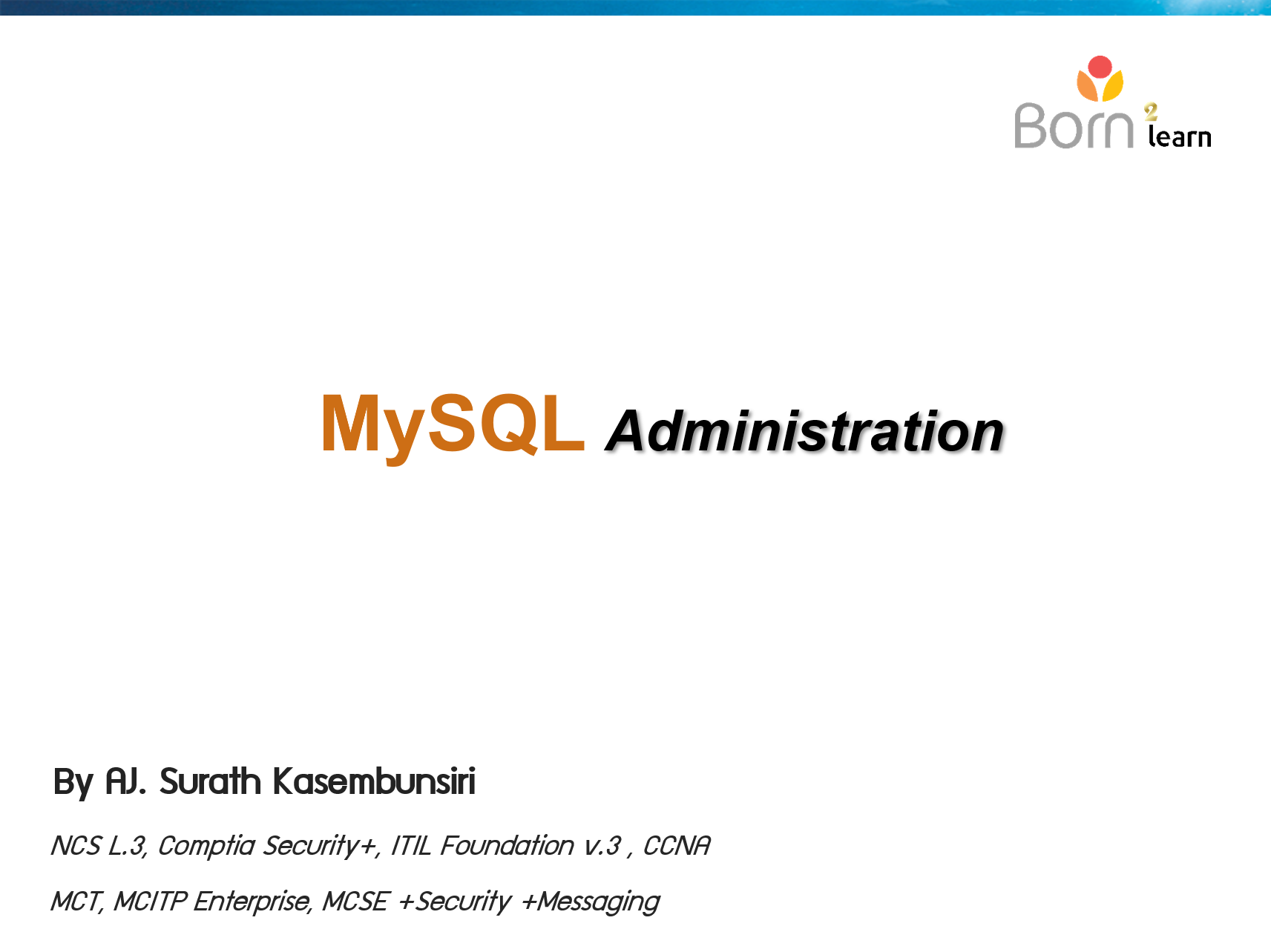 Born 2 learn

MySQL Administration

By AJ. Surath Kasembunsiri

NCS L.3, Comptia Security+, ITIL Foundation v.3 , CCNA

MCT, MCITP Enterprise, MCSE +Security +Messaging